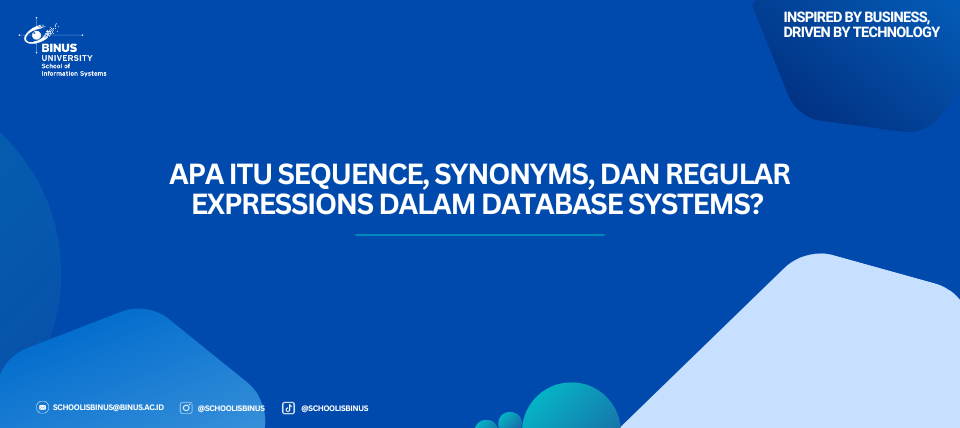 BINUS UNIVERSITY
School of Information Systems

INSPIRED BY BUSINESS, DRIVEN BY TECHNOLOGY

APA ITU SEQUENCE, SYNONYMS, DAN REGULAR EXPRESSIONS DALAM DATABASE SYSTEMS?

SCHOOLISBINUS@BINUS.AC.ID @SCHOOLISBINUS @SCHOOLISBINUS